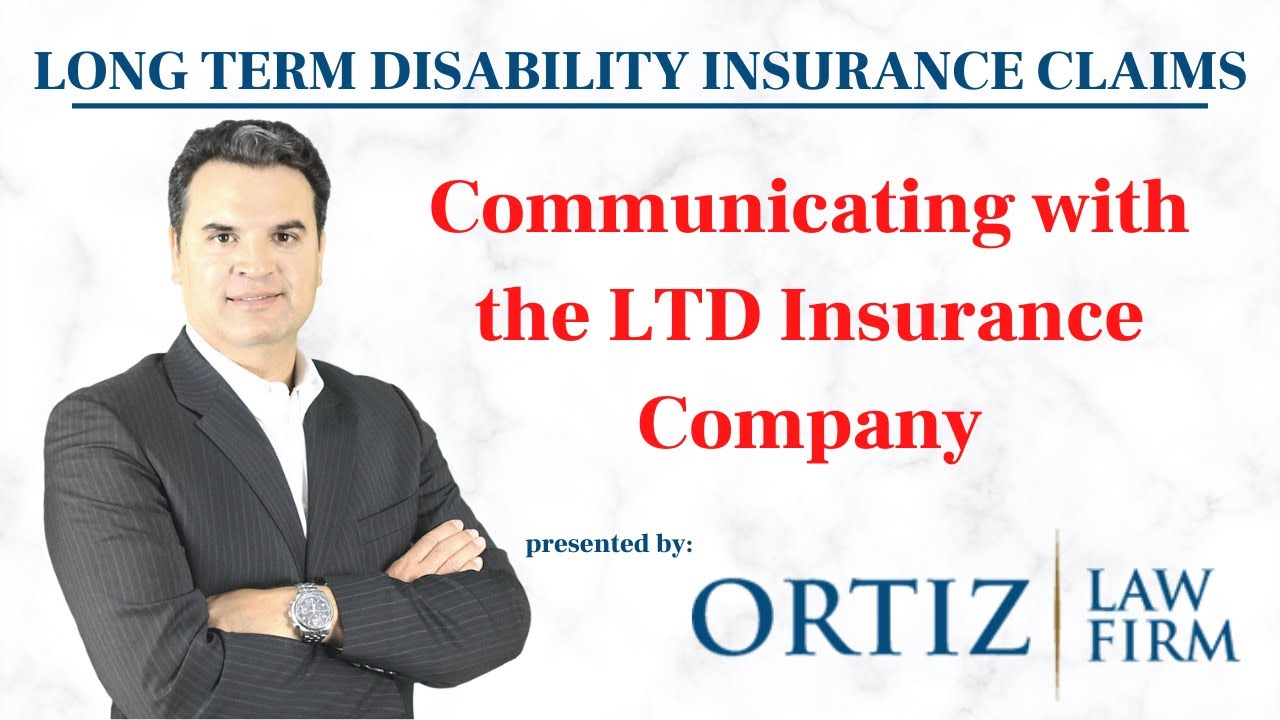 LONG TERM DISABILITY INSURANCE CLAIMS

Communicating with the LTD Insurance Company

presented by:

ORTIZ LAW FIRM